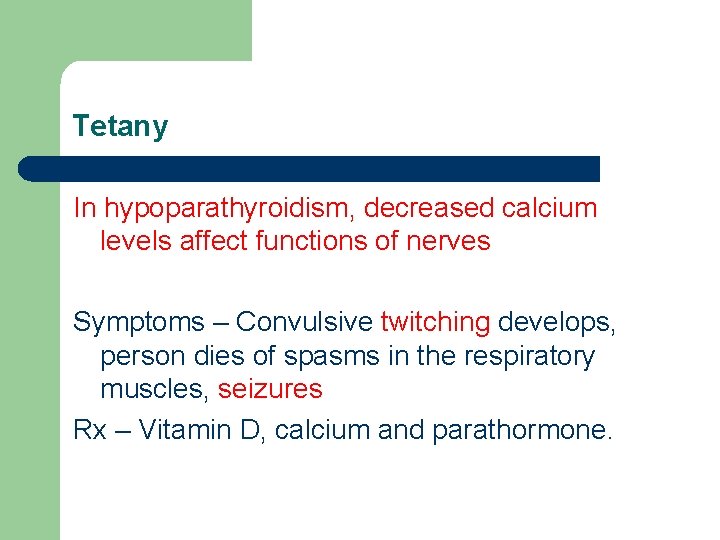 Tetany

In hypoparathyroidism, decreased calcium levels affect functions of nerves

Symptoms – Convulsive twitching develops, person dies of spasms in the respiratory muscles, seizures

Rx – Vitamin D, calcium and parathormone.